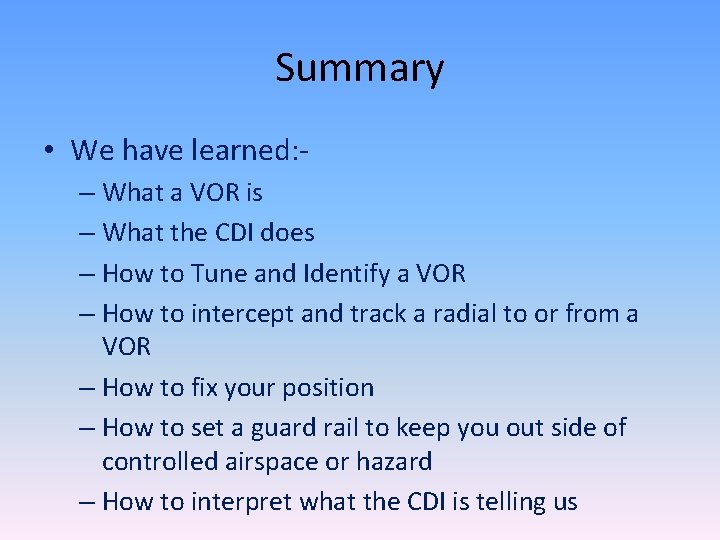 Summary

• We have learned:-
– What a VOR is
– What the CDI does
– How to Tune and Identify a VOR
– How to intercept and track a radial to or from a VOR
– How to fix your position
– How to set a guard rail to keep you out side of controlled airspace or hazard
– How to interpret what the CDI is telling us